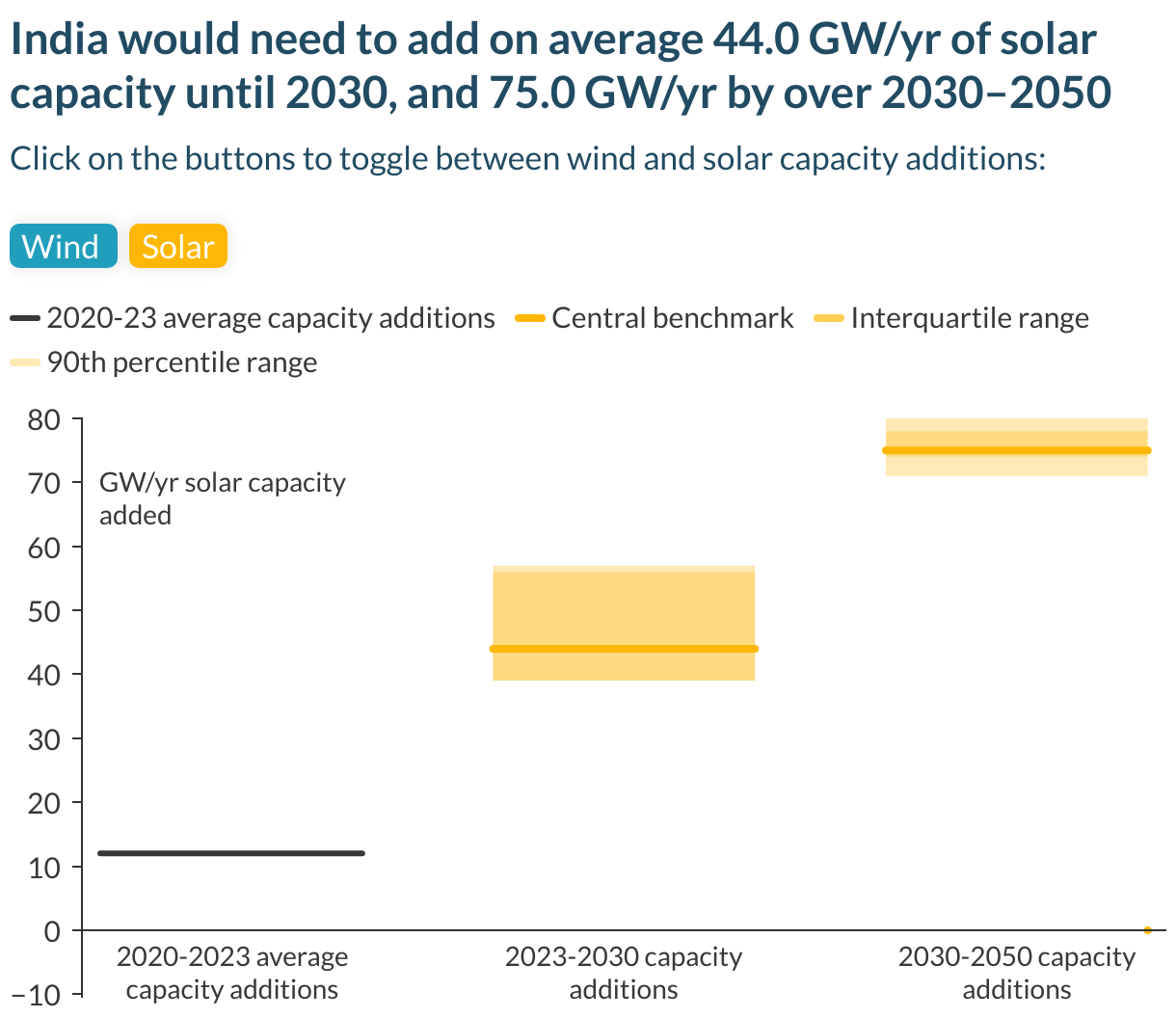 India would need to add on average 44.0 GW/yr of solar capacity until 2030, and 75.0 GW/yr by over 2030–2050

Click on the buttons to toggle between wind and solar capacity additions:

Wind Solar

2020-23 average capacity additions
Central benchmark
Interquartile range
90th percentile range

80
70
60
50
40
30
20
10
0
−10

GW/yr solar capacity added

2020-2023 average capacity additions
2023-2030 capacity additions
2030-2050 capacity additions